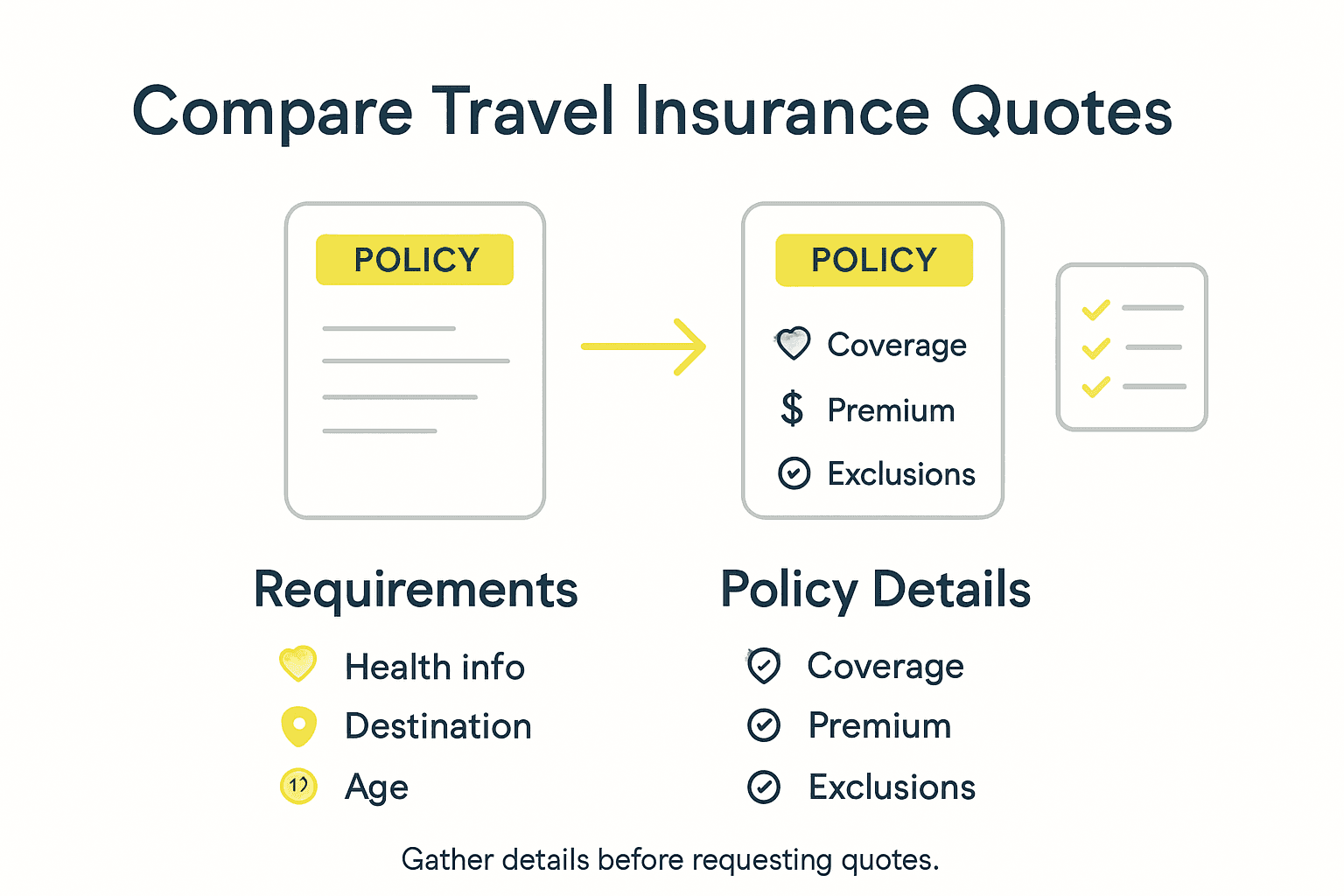 Compare Travel Insurance Quotes

POLICY

POLICY

Coverage

$ Premium

Exclusions

Requirements

Health info

Destination

12 Age

Policy Details

Coverage

Premium

Exclusions

Gather details before requesting quotes.